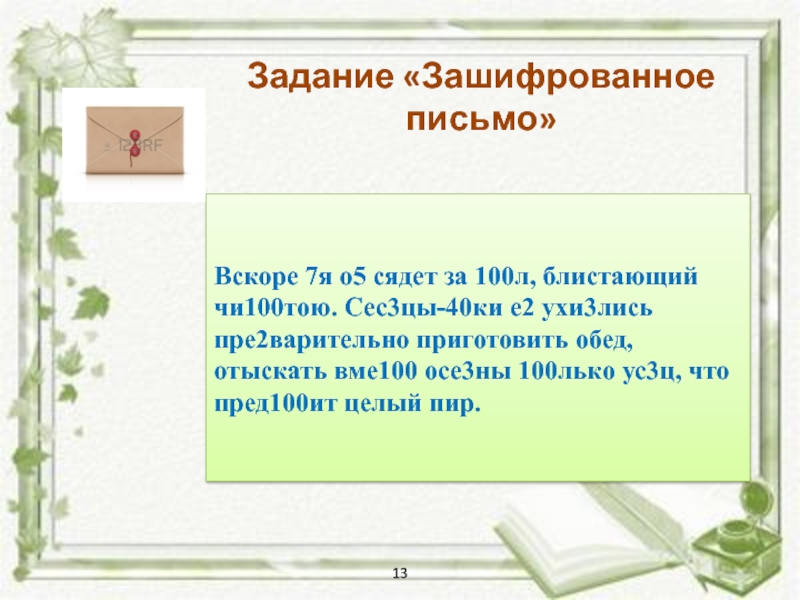 Задание «Зашифрованное письмо»

123RF

Вскоре 7я о5 сядет за 100л, блистающий чи100тою. Сес3цы-40ки е2 ухи3лись пре2варительно приготовить обед, отыскать вме100 осе3ны 100лько ус3ц, что пред100ит целый пир.

13